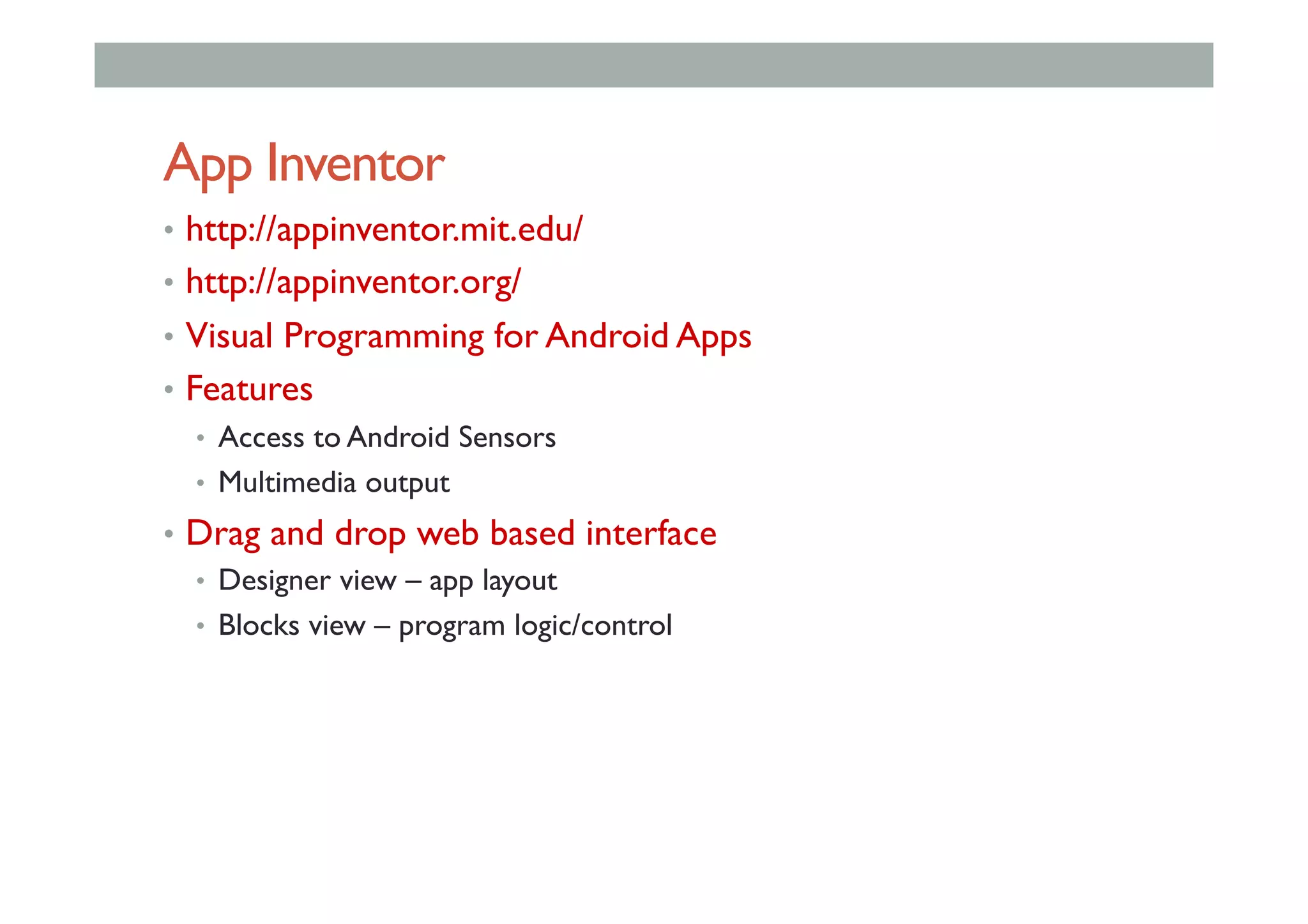 App Inventor

• http://appinventor.mit.edu/
• http://appinventor.org/
• Visual Programming for Android Apps
• Features
  • Access to Android Sensors
  • Multimedia output
• Drag and drop web based interface
  • Designer view – app layout
  • Blocks view – program logic/control